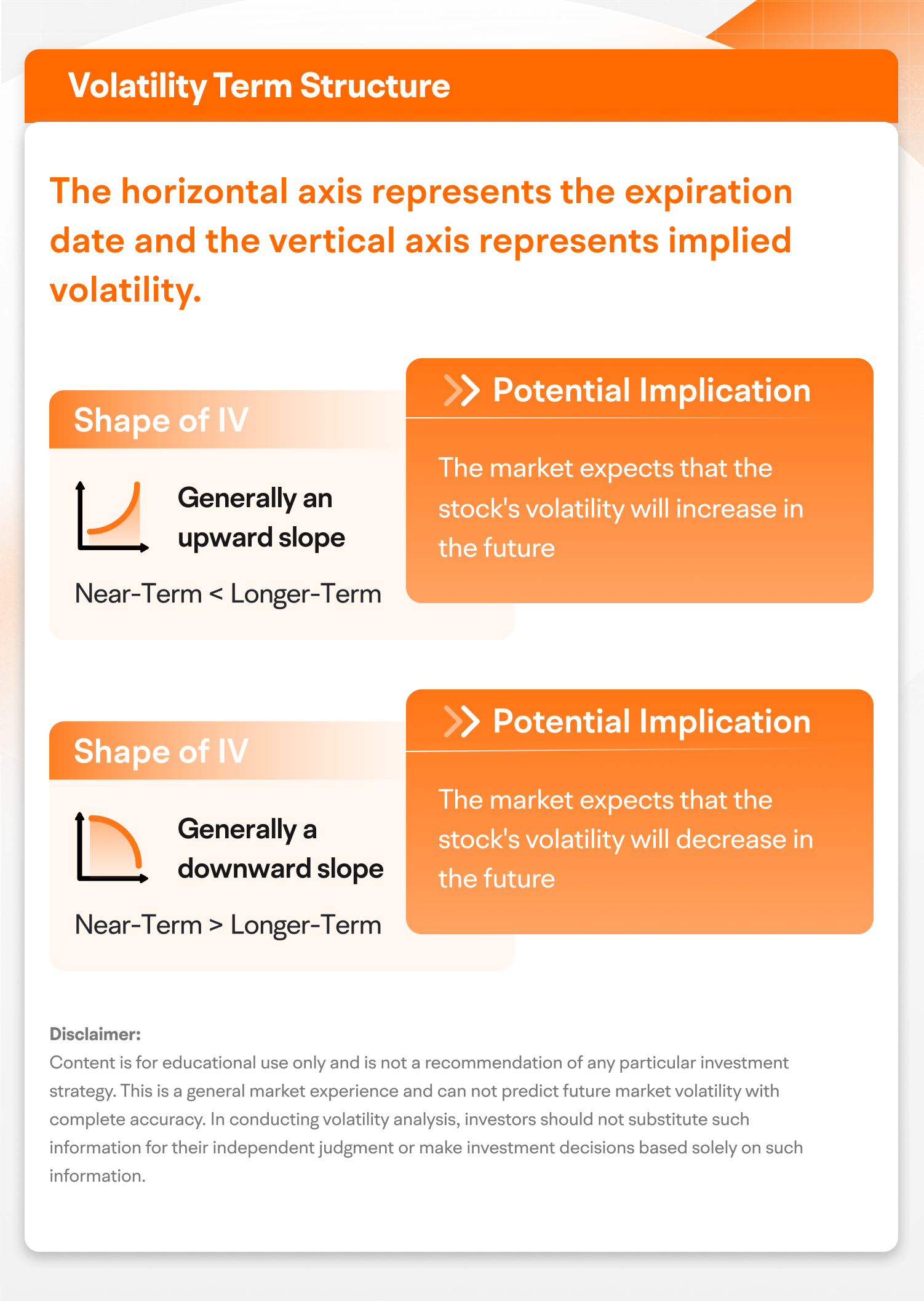 Volatility Term Structure

The horizontal axis represents the expiration date and the vertical axis represents implied volatility.

Shape of IV

Generally an upward slope

Near-Term < Longer-Term

Potential Implication

The market expects that the stock's volatility will increase in the future

Shape of IV

Generally a downward slope

Near-Term > Longer-Term

Potential Implication

The market expects that the stock's volatility will decrease in the future

Disclaimer:
Content is for educational use only and is not a recommendation of any particular investment strategy. This is a general market experience and can not predict future market volatility with complete accuracy. In conducting volatility analysis, investors should not substitute such information for their independent judgment or make investment decisions based solely on such information.